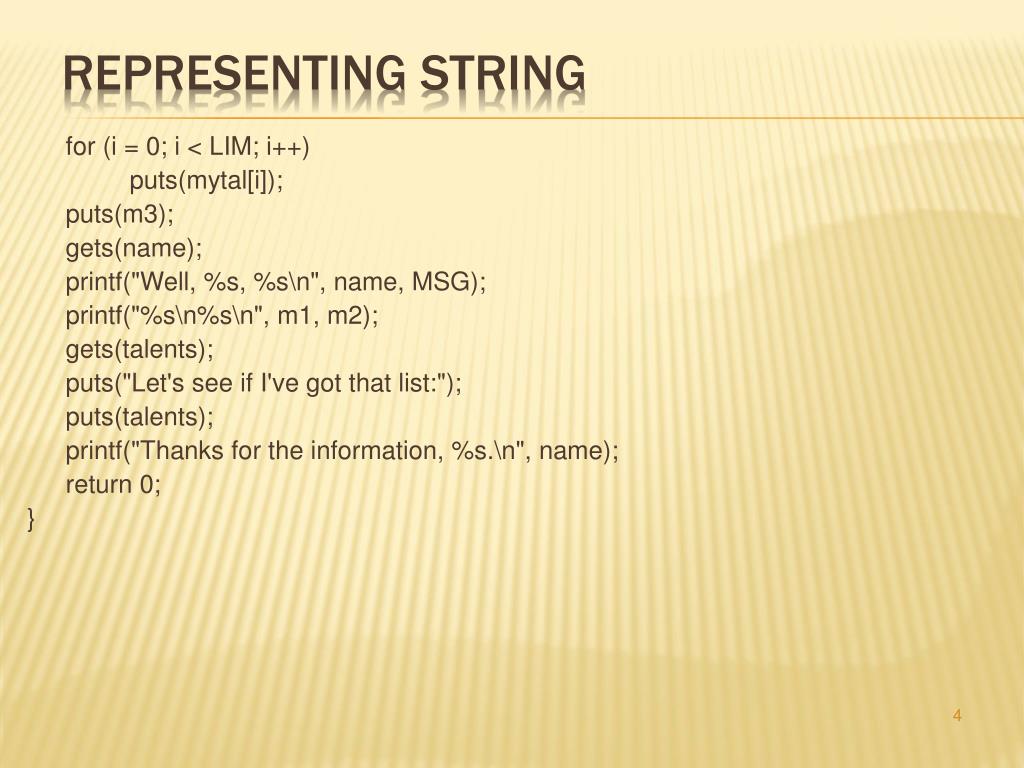 REPRESENTING STRING

for (i = 0; i < LIM; i++)
puts(mytal[i]);
puts(m3);
gets(name);
printf("Well, %s, %s\n", name, MSG);
printf("%s\n%s\n", m1, m2);
gets(talents);
puts("Let's see if I've got that list:");
puts(talents);
printf("Thanks for the information, %s.\n", name);
return 0;
}

4